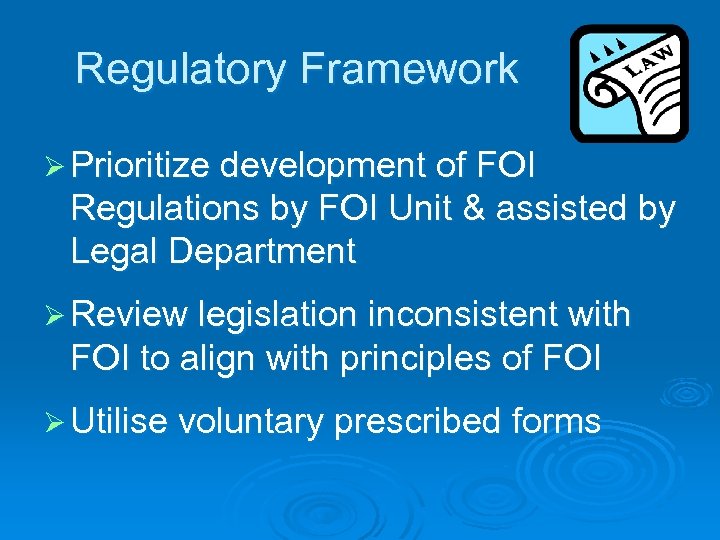 Regulatory Framework

LAW

➢ Prioritize development of FOI Regulations by FOI Unit & assisted by Legal Department

➢ Review legislation inconsistent with FOI to align with principles of FOI

➢ Utilise voluntary prescribed forms